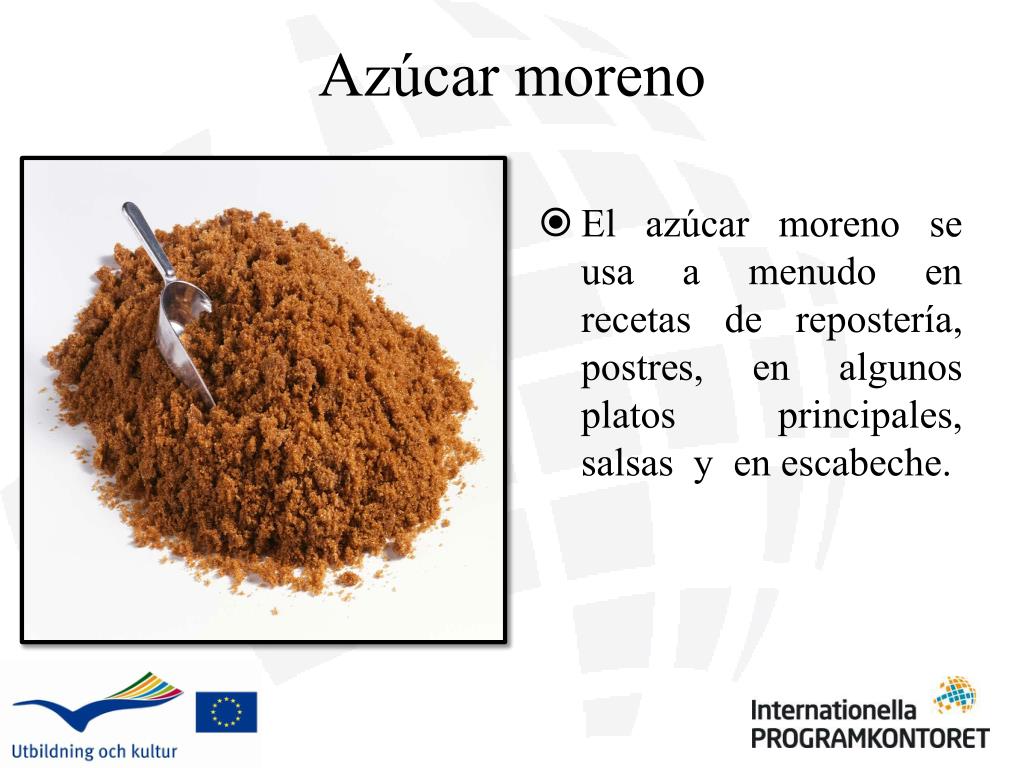 Azúcar moreno

El azúcar moreno se usa a menudo en recetas de repostería, postres, en algunos platos principales, salsas y en escabeche.

Utbildning och kultur

Internationella PROGRAMKONTORET